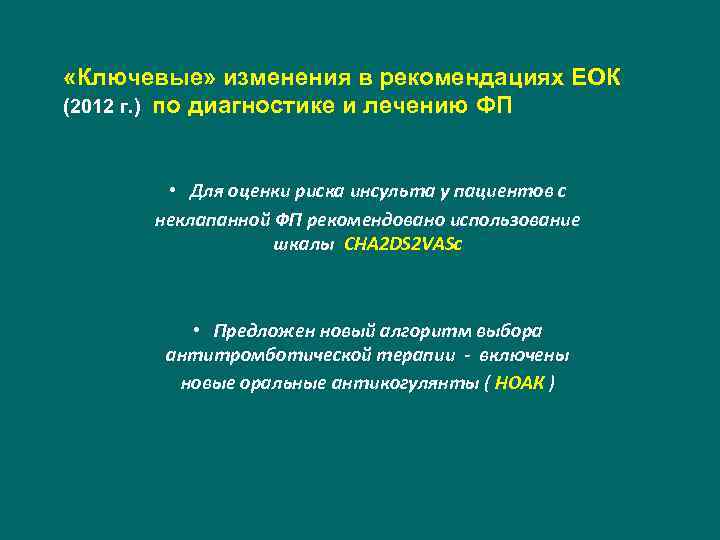 «Ключевые» изменения в рекомендациях ЕОК (2012 г.) по диагностике и лечению ФП

• Для оценки риска инсульта у пациентов с неклапанной ФП рекомендовано использование шкалы CHA2DS2VASc

• Предложен новый алгоритм выбора антитромботической терапии - включены новые оральные антикогулянты ( НОАК )